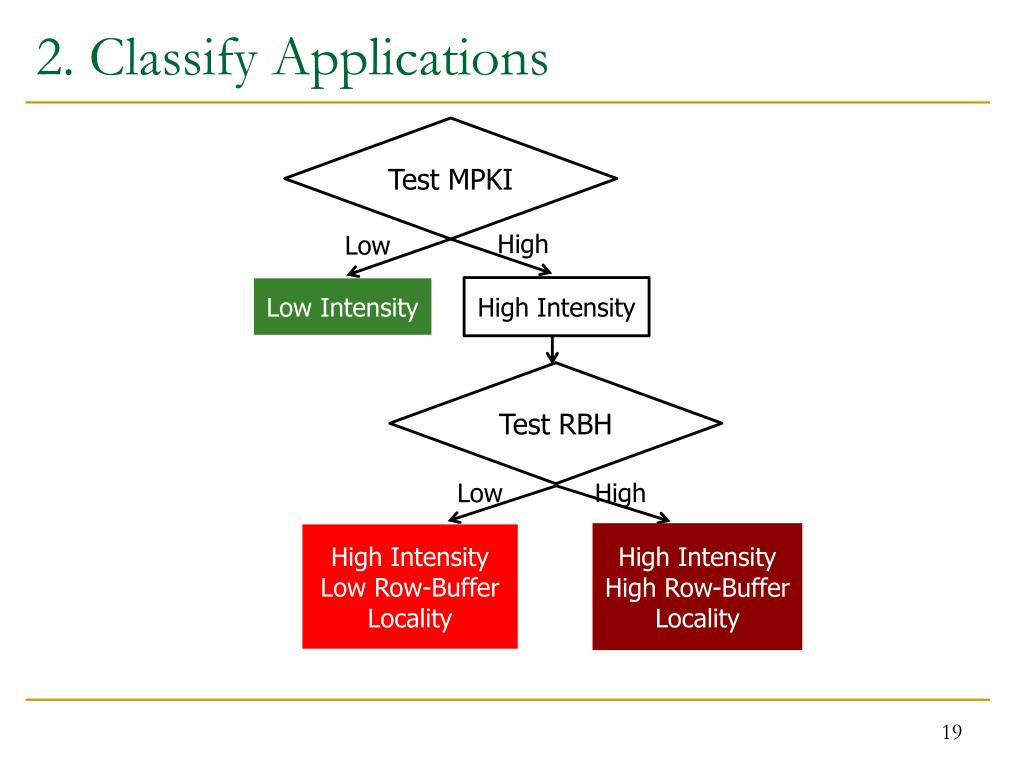 2. Classify Applications

Test MPKI

Low

High

Low Intensity

High Intensity

Test RBH

Low

High

High Intensity
Low Row-Buffer
Locality

High Intensity
High Row-Buffer
Locality

19